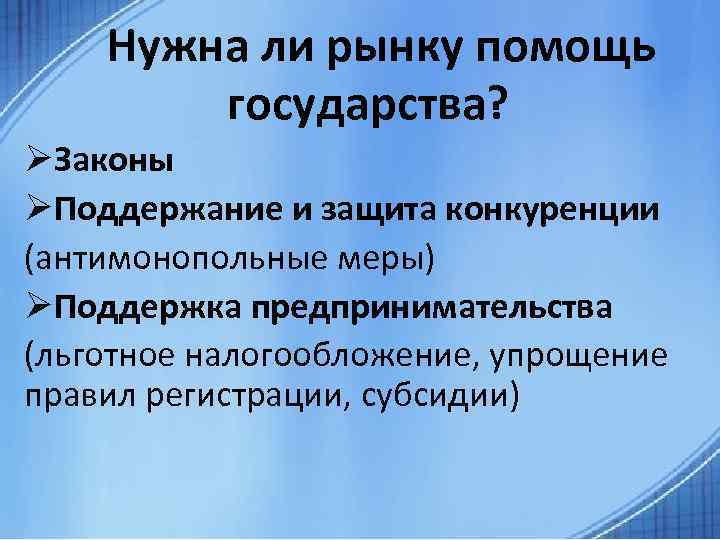 Нужна ли рынку помощь государства?

➢Законы

➢Поддержание и защита конкуренции (антимонопольные меры)

➢Поддержка предпринимательства (льготное налогообложение, упрощение правил регистрации, субсидии)